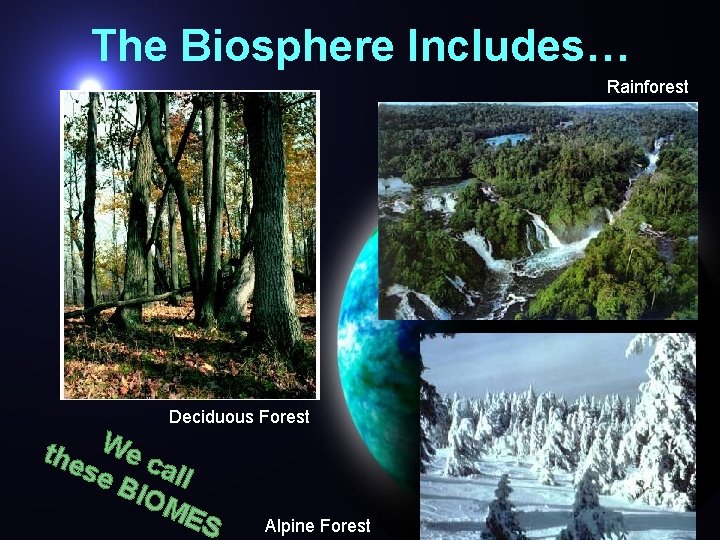 The Biosphere Includes…

Rainforest

Deciduous Forest

We call these BIOMES

Alpine Forest